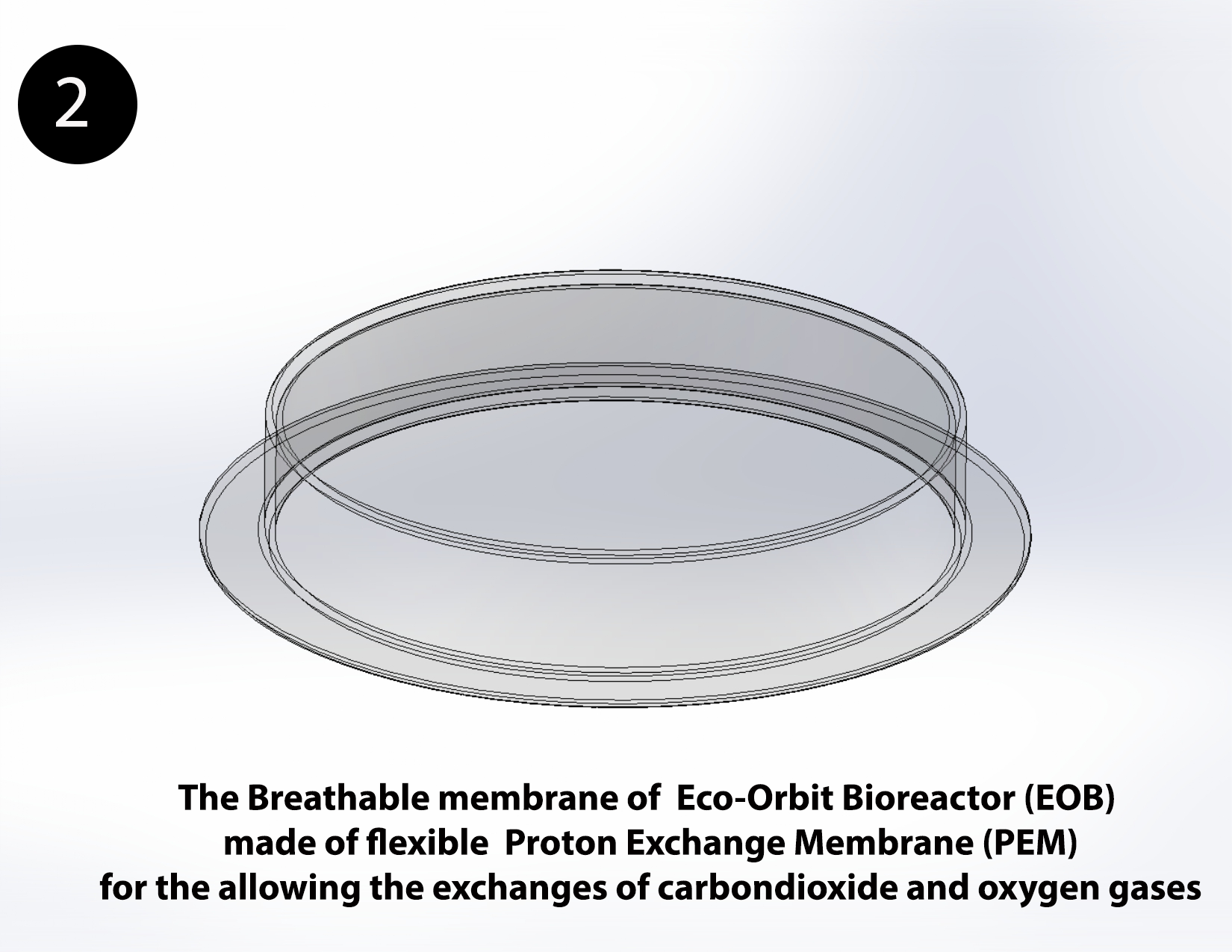 2

The Breathable membrane of Eco-Orbit Bioreactor (EOB) made of flexible Proton Exchange Membrane (PEM) for the allowing the exchanges of carbondioxide and oxygen gases